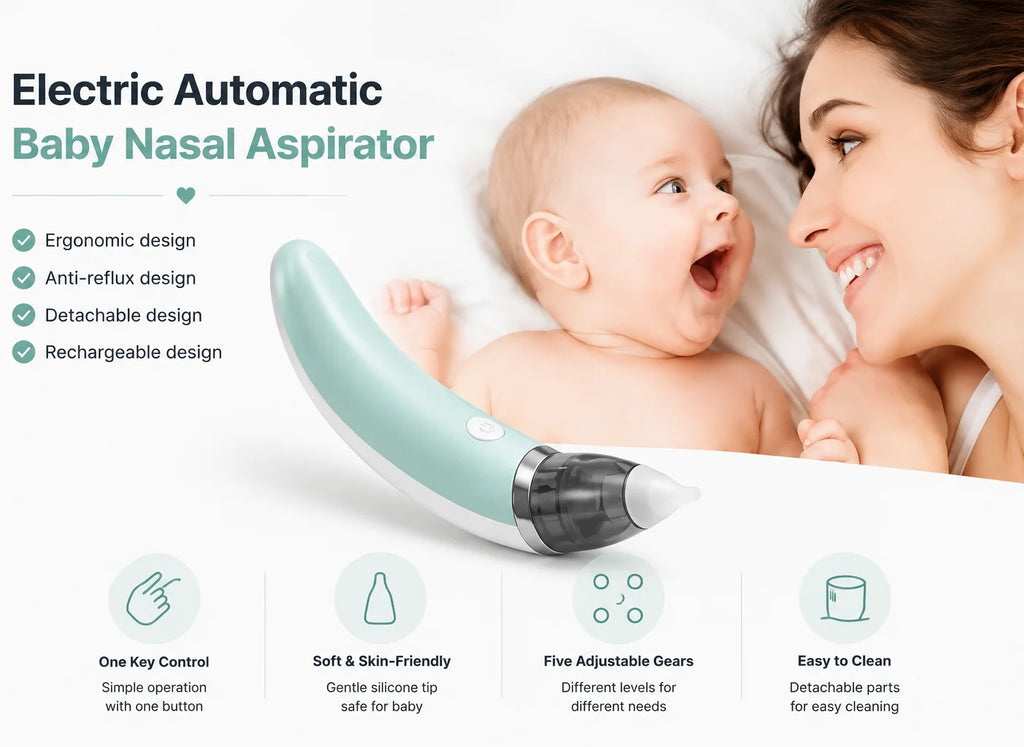 Electric Automatic
Baby Nasal Aspirator

Ergonomic design
Anti-reflux design
Detachable design
Rechargeable design

One Key Control
Simple operation with one button

Soft & Skin-Friendly
Gentle silicone tip safe for baby

Five Adjustable Gears
Different levels for different needs

Easy to Clean
Detachable parts for easy cleaning